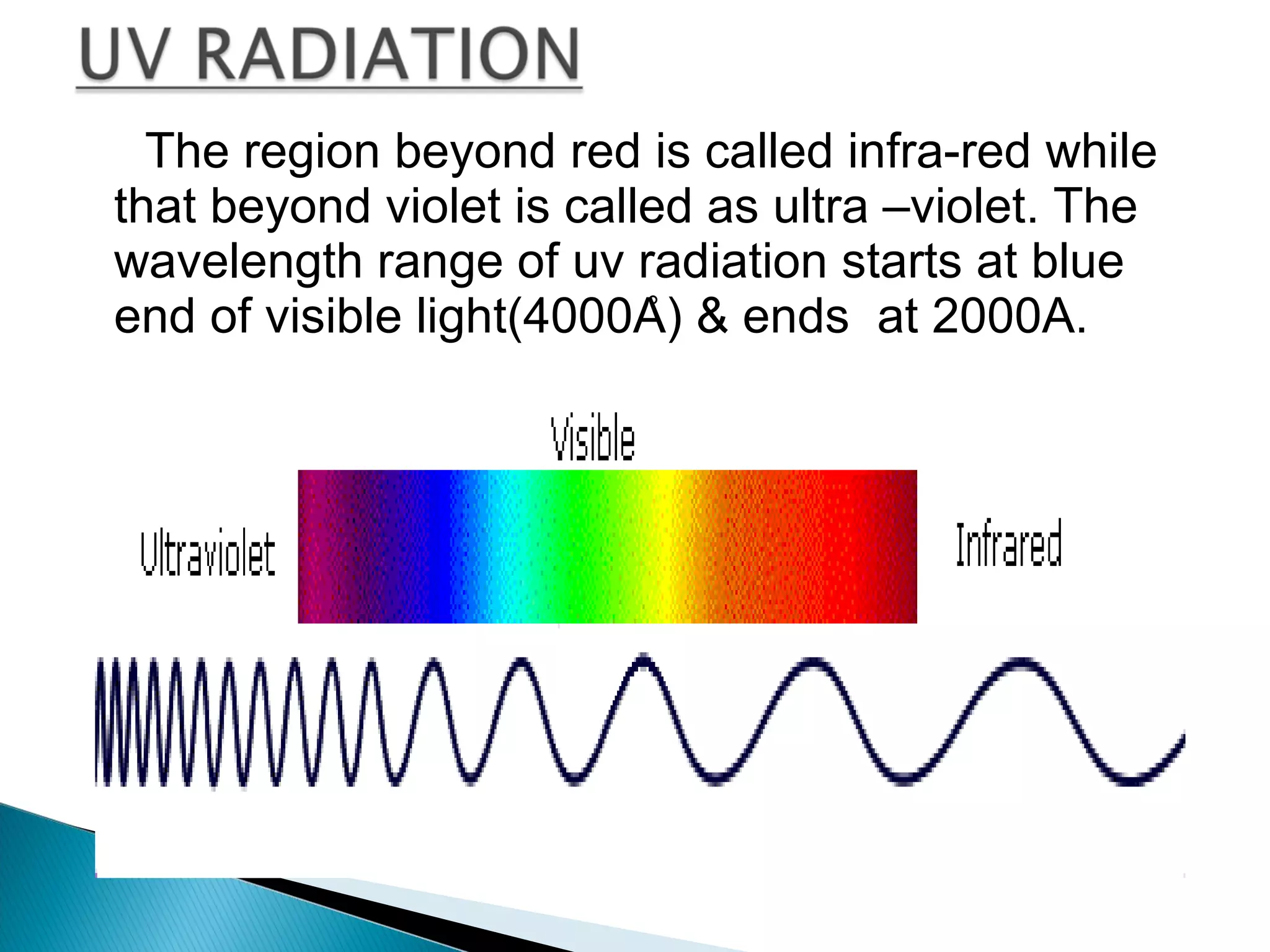 UV RADIATION

The region beyond red is called infra-red while that beyond violet is called as ultra –violet. The wavelength range of uv radiation starts at blue end of visible light(4000Å) & ends at 2000A.

Visible

Ultraviolet

Infrared